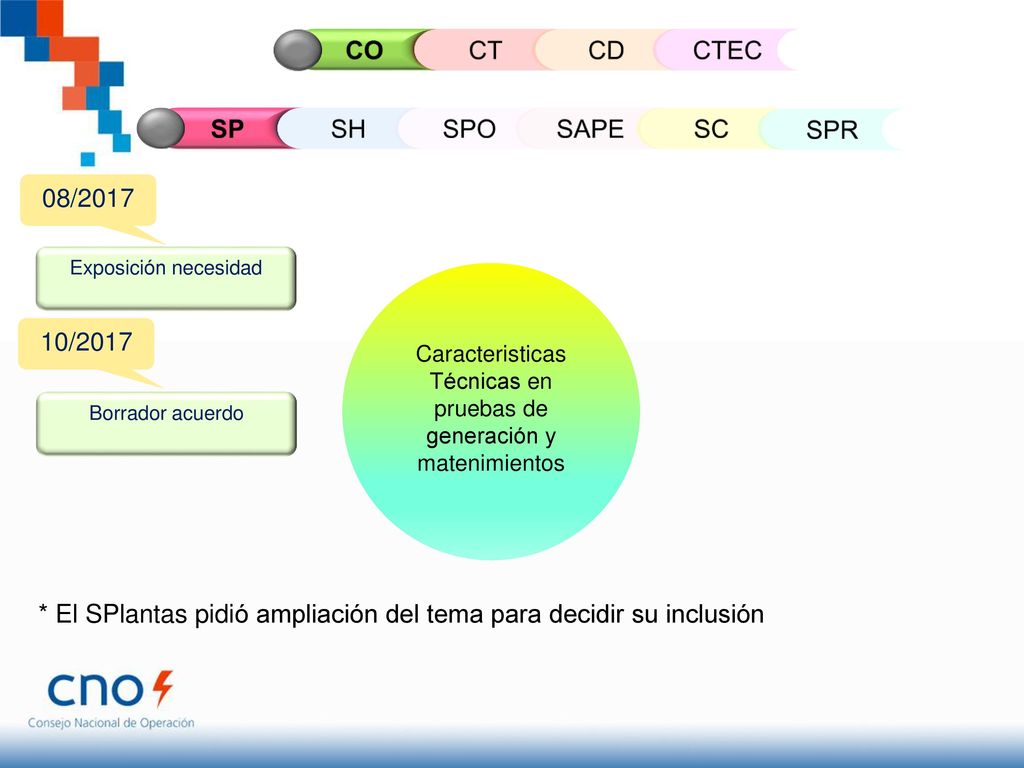 CO CT CD CTEC

SP SH SPO SAPE SC SPR

08/2017

Exposición necesidad

10/2017

Borrador acuerdo

Caracteristicas Técnicas en pruebas de generación y matenimientos

* El SPlantas pidió ampliación del tema para decidir su inclusión

cno

Consejo Nacional de Operación